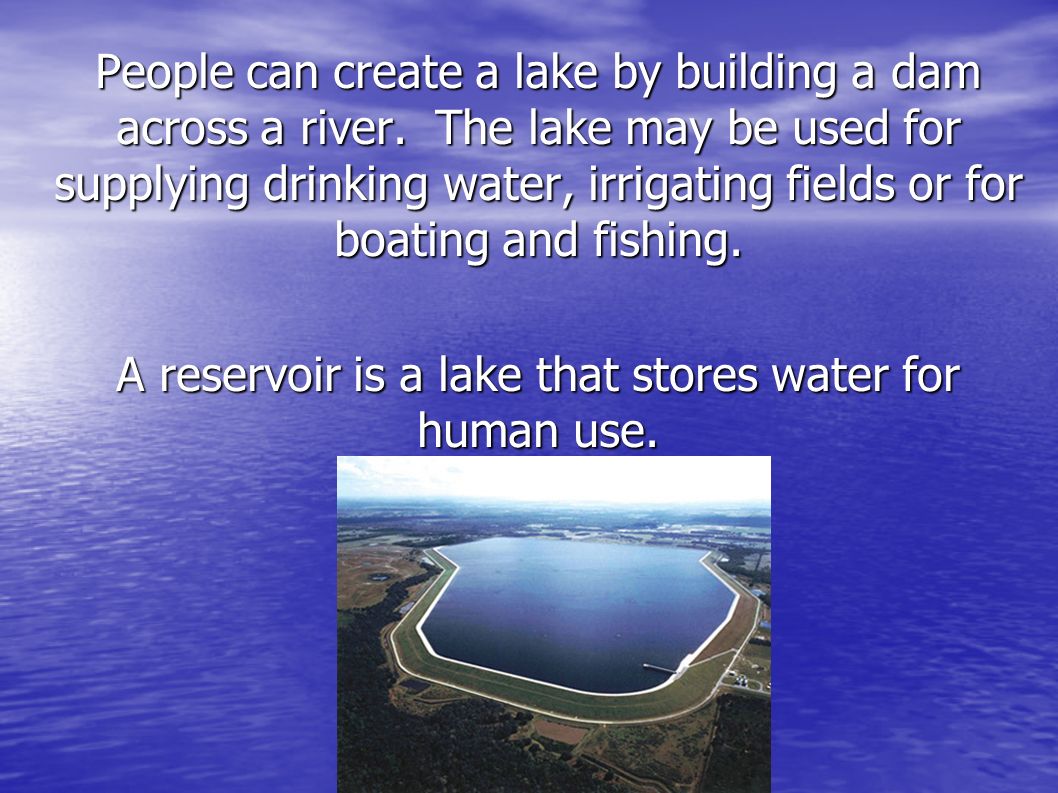 People can create a lake by building a dam across a river.  The lake may be used for supplying drinking water, irrigating fields or for boating and fishing.

A reservoir is a lake that stores water for human use.